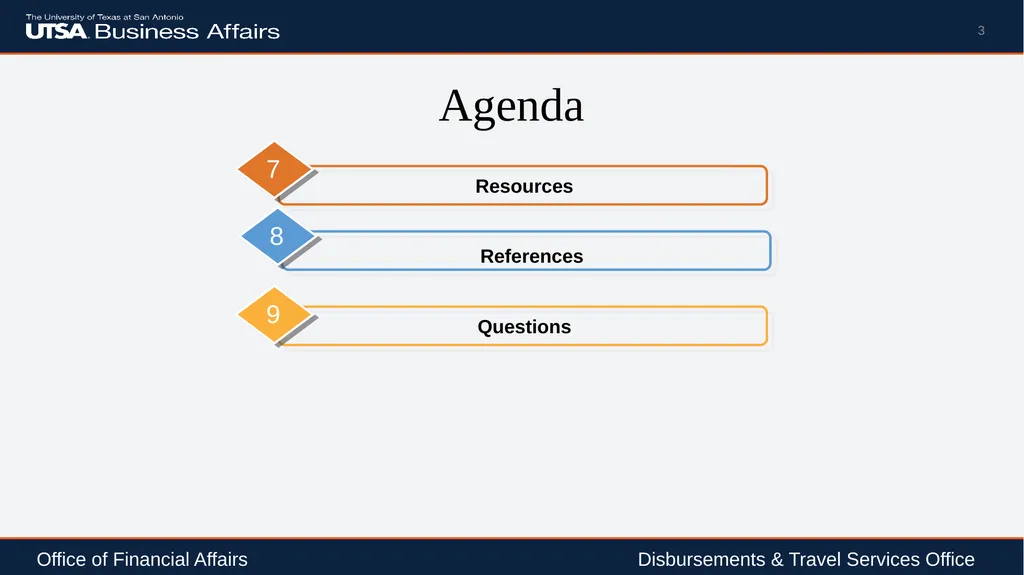 The University of Texas at San Antonio
UTSA Business Affairs

3

Agenda

7
Resources

8
References

9
Questions

Office of Financial Affairs

Disbursements & Travel Services Office